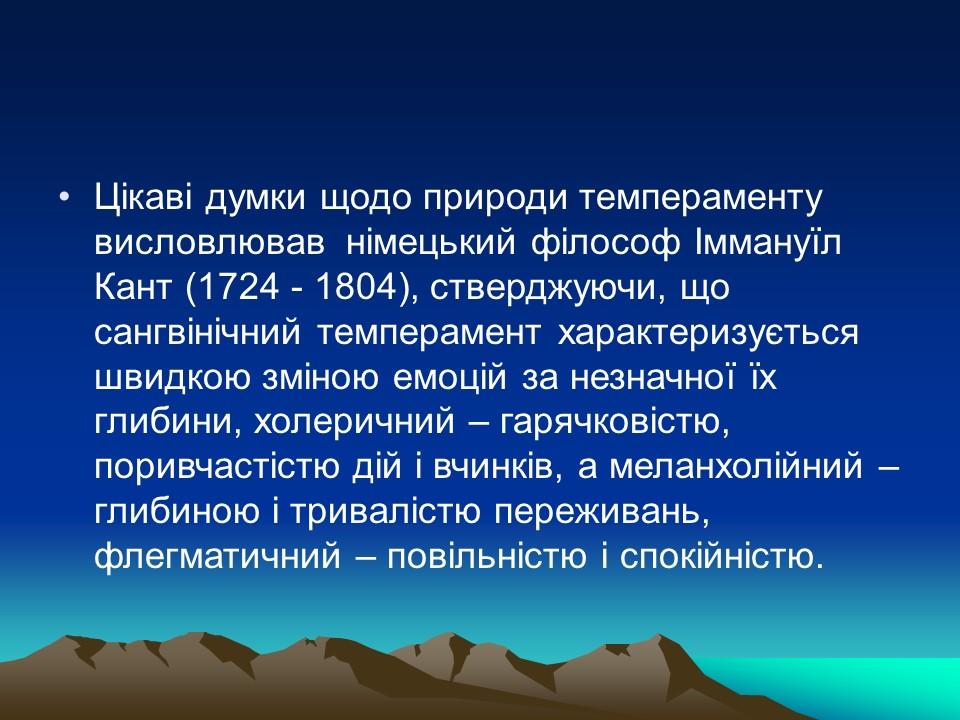 • Цікаві думки щодо природи темпераменту висловлював німецький філософ Іммануїл Кант (1724 - 1804), стверджуючи, що сангвінічний темперамент характеризується швидкою зміною емоцій за незначної їх глибини, холеричний – гарячковістю, поривчастістю дій і вчинків, а меланхолійний – глибиною і тривалістю переживань, флегматичний – повільністю і спокійністю.